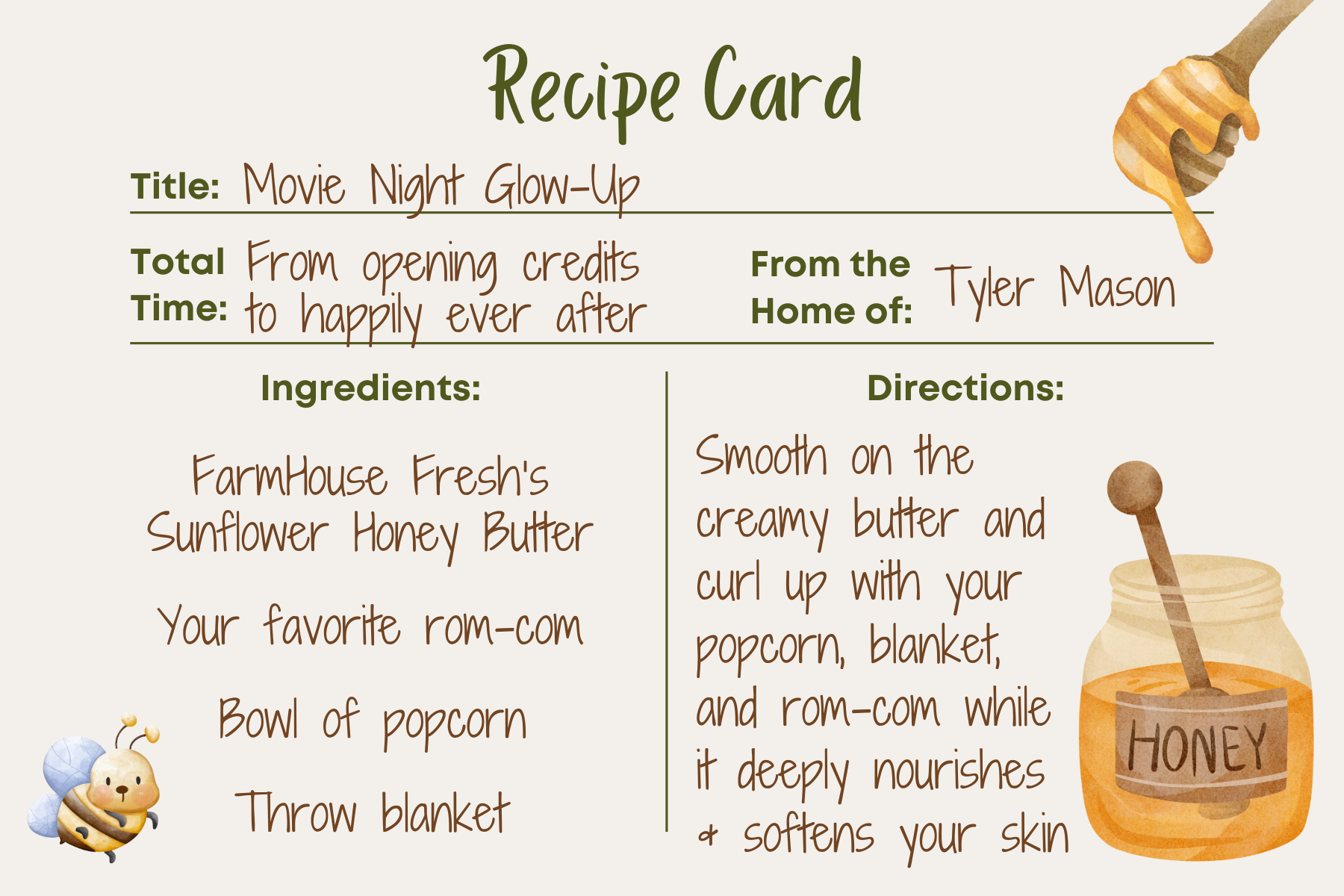 Recipe Card

Title: Movie Night Glow-Up

Total Time: From opening credits to happily ever after

From the Home of: Tyler Mason

Ingredients:

FarmHouse Fresh's Sunflower Honey Butter

Your favorite rom-com

Bowl of popcorn

Throw blanket

Directions:

Smooth on the creamy butter and curl up with your popcorn, blanket, and rom-com while it deeply nourishes & softens your skin

HONEY